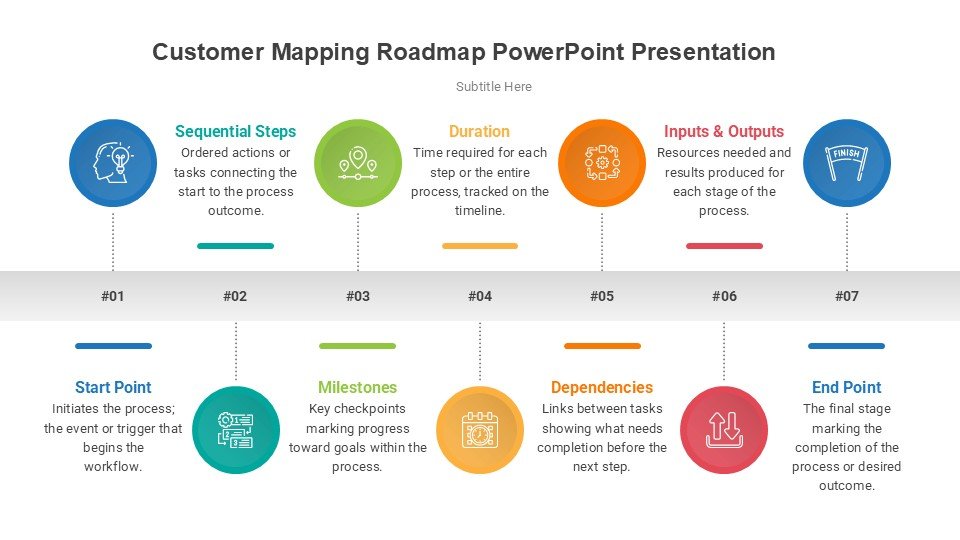 Customer Mapping Roadmap PowerPoint Presentation

Subtitle Here

Sequential Steps
Ordered actions or tasks connecting the start to the process outcome.

Duration
Time required for each step or the entire process, tracked on the timeline.

Inputs & Outputs
Resources needed and results produced for each stage of the process.

FINISH

#01 #02 #03 #04 #05 #06 #07

Start Point
Initiates the process; the event or trigger that begins the workflow.

Milestones
Key checkpoints marking progress toward goals within the process.

Dependencies
Links between tasks showing what needs completion before the next step.

End Point
The final stage marking the completion of the process or desired outcome.